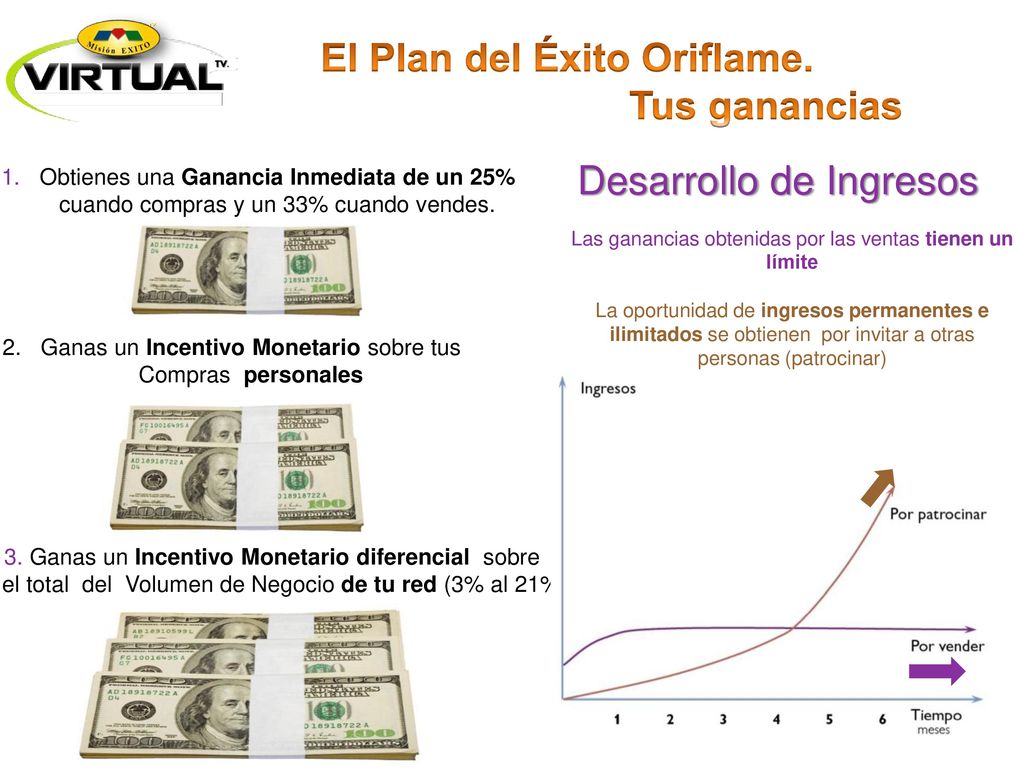 Misión EXITO
VIRTUAL TV.

El Plan del Éxito Oriflame.
Tus ganancias

1. Obtienes una Ganancia Inmediata de un 25% cuando compras y un 33% cuando vendes.

2. Ganas un Incentivo Monetario sobre tus Compras personales

3. Ganas un Incentivo Monetario diferencial sobre el total del Volumen de Negocio de tu red (3% al 21%

Desarrollo de Ingresos

Las ganancias obtenidas por las ventas tienen un límite

La oportunidad de ingresos permanentes e ilimitados se obtienen por invitar a otras personas (patrocinar)

Ingresos
Por patrocinar
Por vender
1 2 3 4 5 6
Tiempo
meses